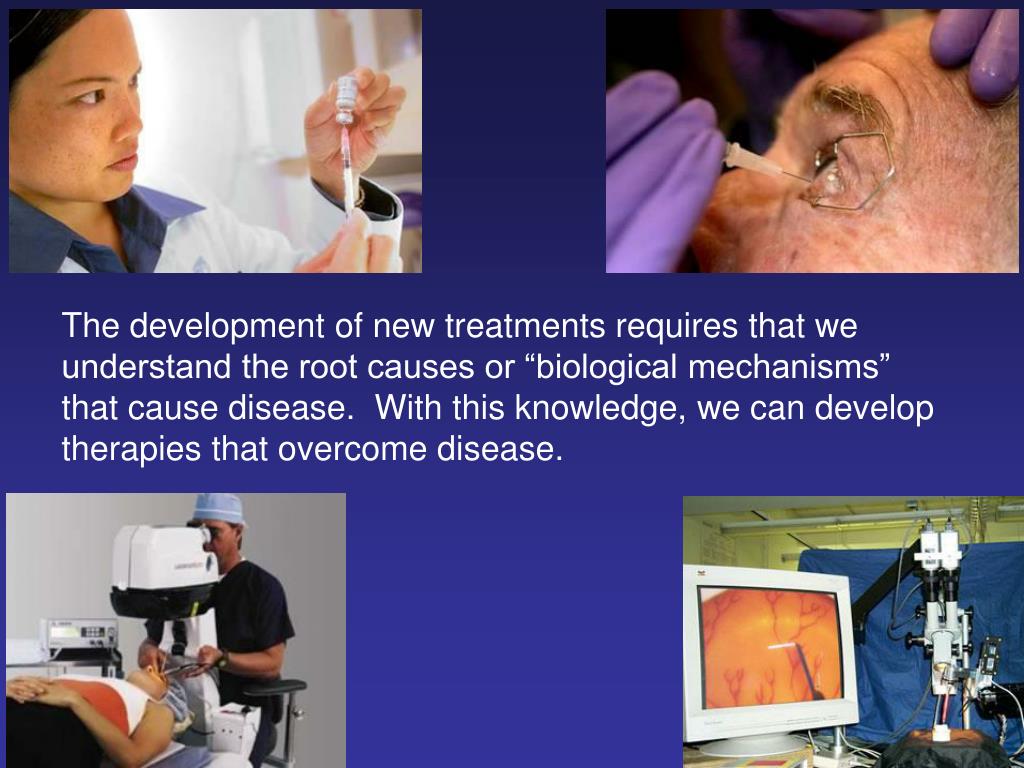 The development of new treatments requires that we understand the root causes or “biological mechanisms” that cause disease.  With this knowledge, we can develop therapies that overcome disease.